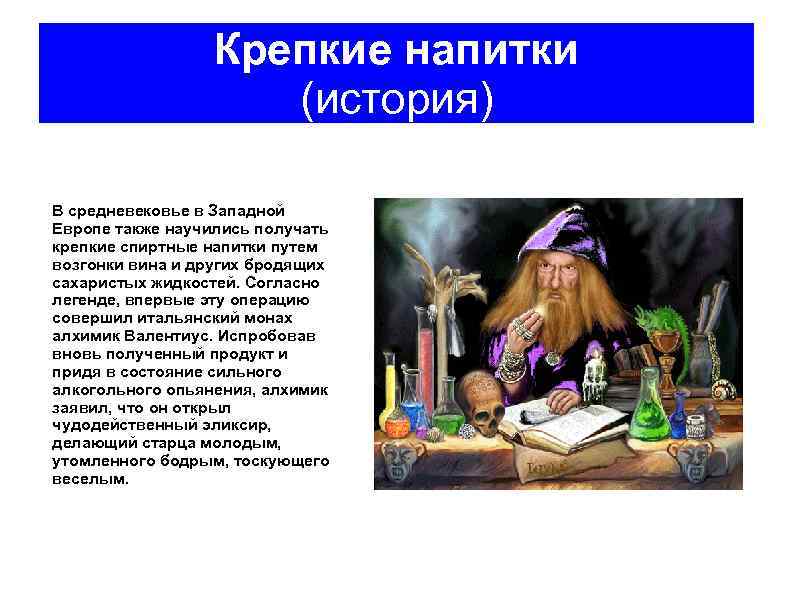 Крепкие напитки
(история)

В средневековье в Западной Европе также научились получать крепкие спиртные напитки путем возгонки вина и других бродящих сахаристых жидкостей. Согласно легенде, впервые эту операцию совершил итальянский монах алхимик Валентиус. Испробовав вновь полученный продукт и придя в состояние сильного алкогольного опьянения, алхимик заявил, что он открыл чудодейственный эликсир, делающий старца молодым, утомленного бодрым, тоскующего веселым.